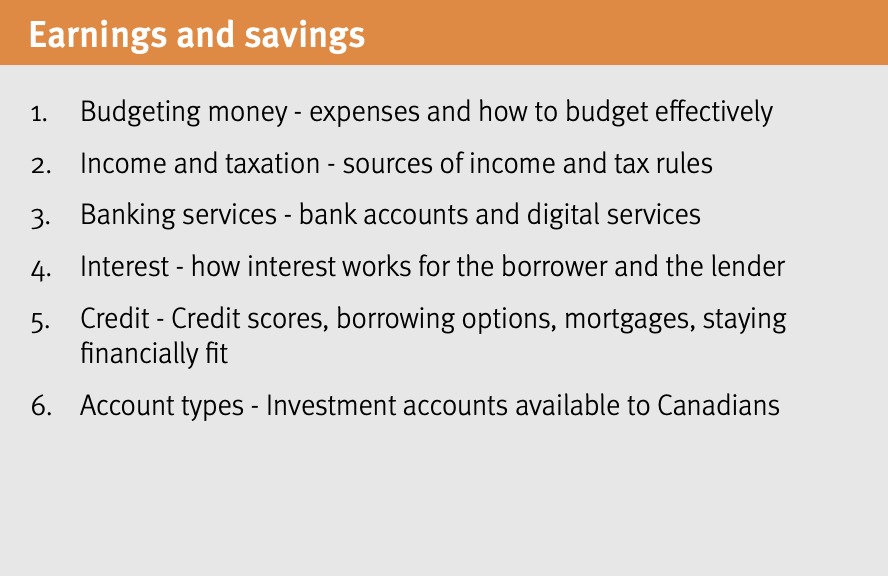 Earnings and savings

1. Budgeting money - expenses and how to budget effectively
2. Income and taxation - sources of income and tax rules
3. Banking services - bank accounts and digital services
4. Interest - how interest works for the borrower and the lender
5. Credit - Credit scores, borrowing options, mortgages, staying financially fit
6. Account types - Investment accounts available to Canadians